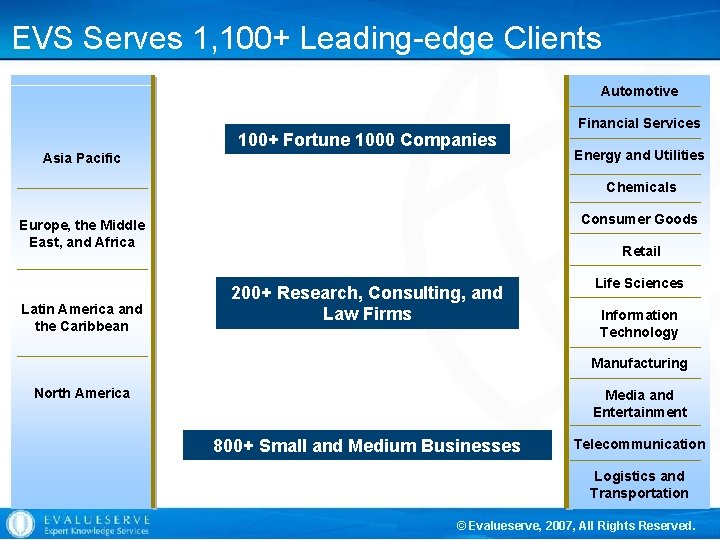 EVS Serves 1,100+ Leading-edge Clients

Asia Pacific

Europe, the Middle East, and Africa

Latin America and the Caribbean

North America

100+ Fortune 1000 Companies

200+ Research, Consulting, and Law Firms

800+ Small and Medium Businesses

Automotive

Financial Services

Energy and Utilities

Chemicals

Consumer Goods

Retail

Life Sciences

Information Technology

Manufacturing

Media and Entertainment

Telecommunication

Logistics and Transportation

EVALUESERVE
Expert Knowledge Services

© Evalueserve, 2007, All Rights Reserved.